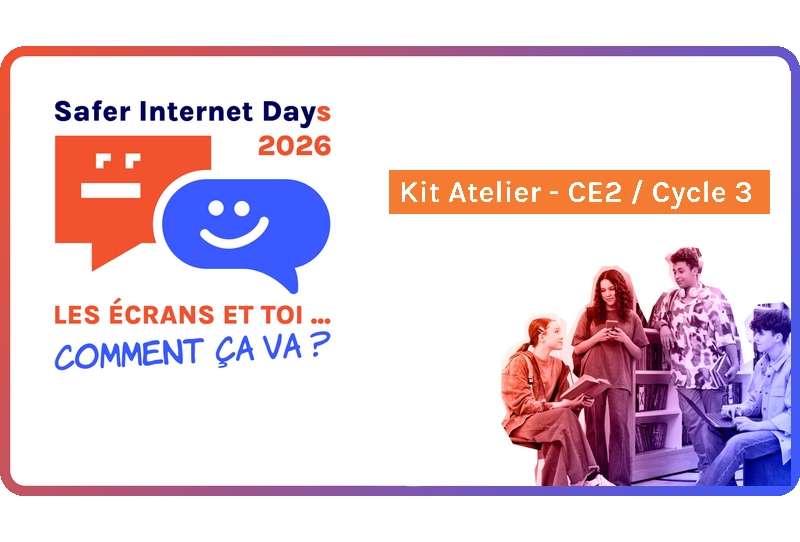 Safer Internet Days
2026

LES ÉCRANS ET TOI ...
COMMENT ÇA VA ?

Kit Atelier - CE2 / Cycle 3